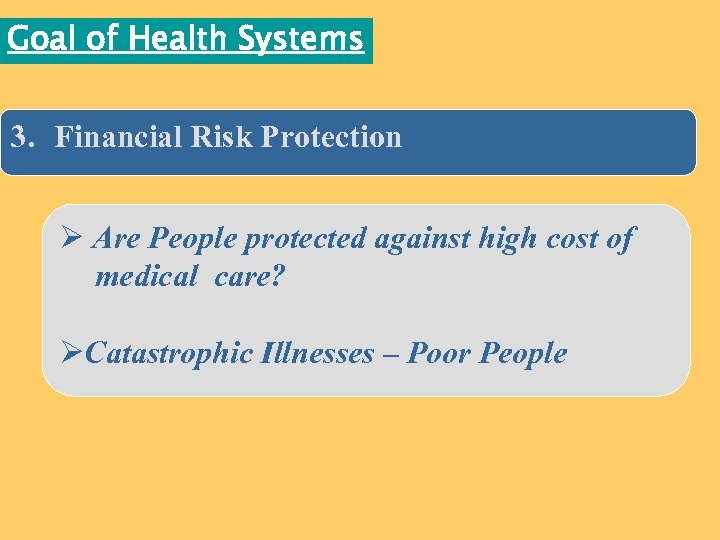 Goal of Health Systems

3. Financial Risk Protection

➢ Are People protected against high cost of medical care?

➢Catastrophic Illnesses – Poor People